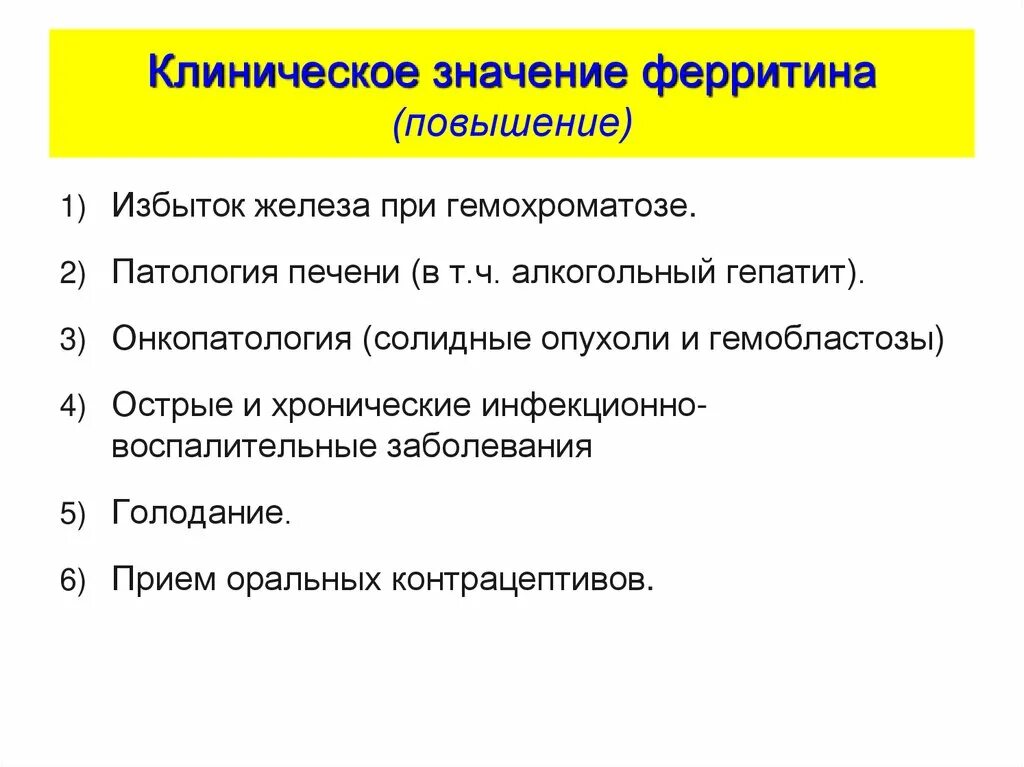 Клиническое значение ферритина
(повышение)

1) Избыток железа при гемохроматозе.

2) Патология печени (в т.ч. алкогольный гепатит).

3) Онкопатология (солидные опухоли и гемобластозы)

4) Острые и хронические инфекционно-воспалительные заболевания

5) Голодание.

6) Прием оральных контрацептивов.